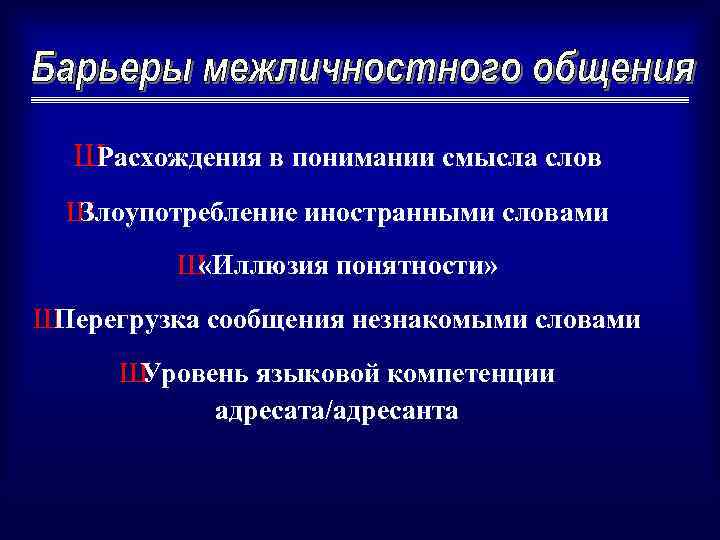 Барьеры межличностного общения

ШРасхождения в понимании смысла слов

ШЗлоупотребление иностранными словами

Ш«Иллюзия понятности»

ШПерегрузка сообщения незнакомыми словами

ШУровень языковой компетенции адресата/адресанта